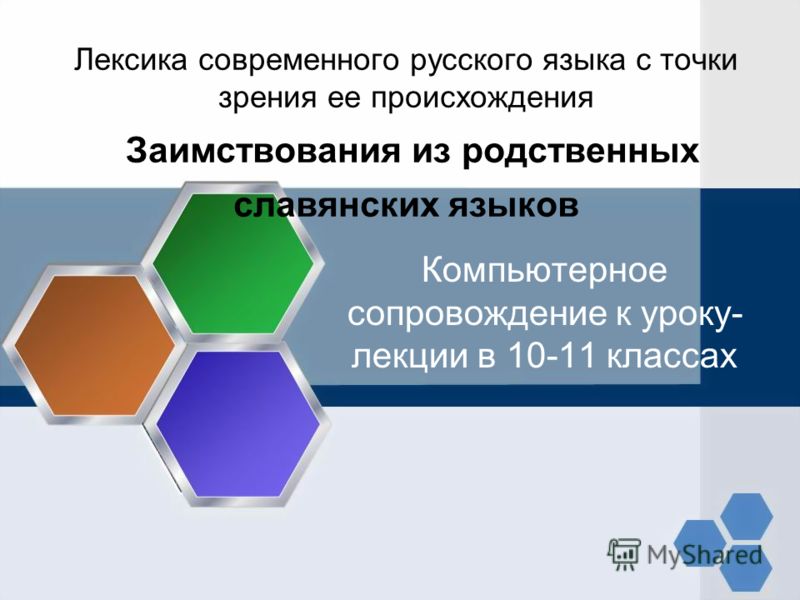 Лексика современного русского языка с точки зрения ее происхождения

Заимствования из родственных славянских языков

Компьютерное сопровождение к уроку-лекции в 10-11 классах

MyShared